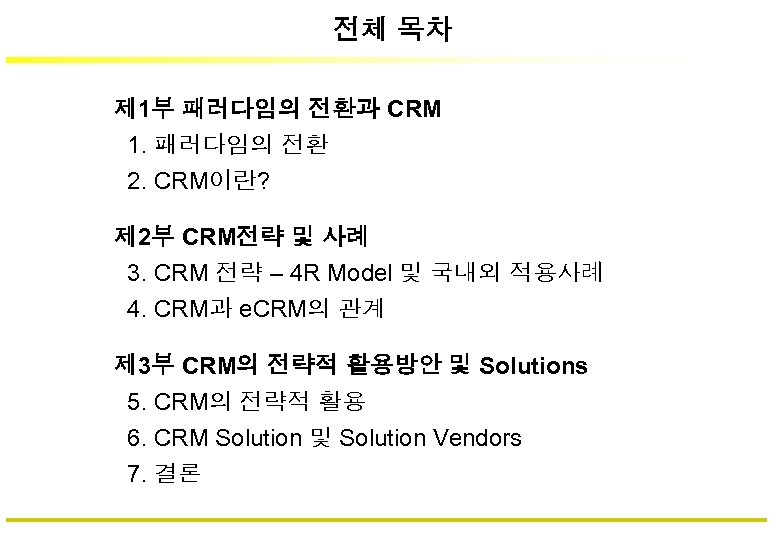 전체 목차

제1부 패러다임의 전환과 CRM

1. 패러다임의 전환

2. CRM이란?

제2부 CRM전략 및 사례

3. CRM 전략 – 4R Model 및 국내외 적용사례

4. CRM과 eCRM의 관계

제3부 CRM의 전략적 활용방안 및 Solutions

5. CRM의 전략적 활용

6. CRM Solution 및 Solution Vendors

7. 결론